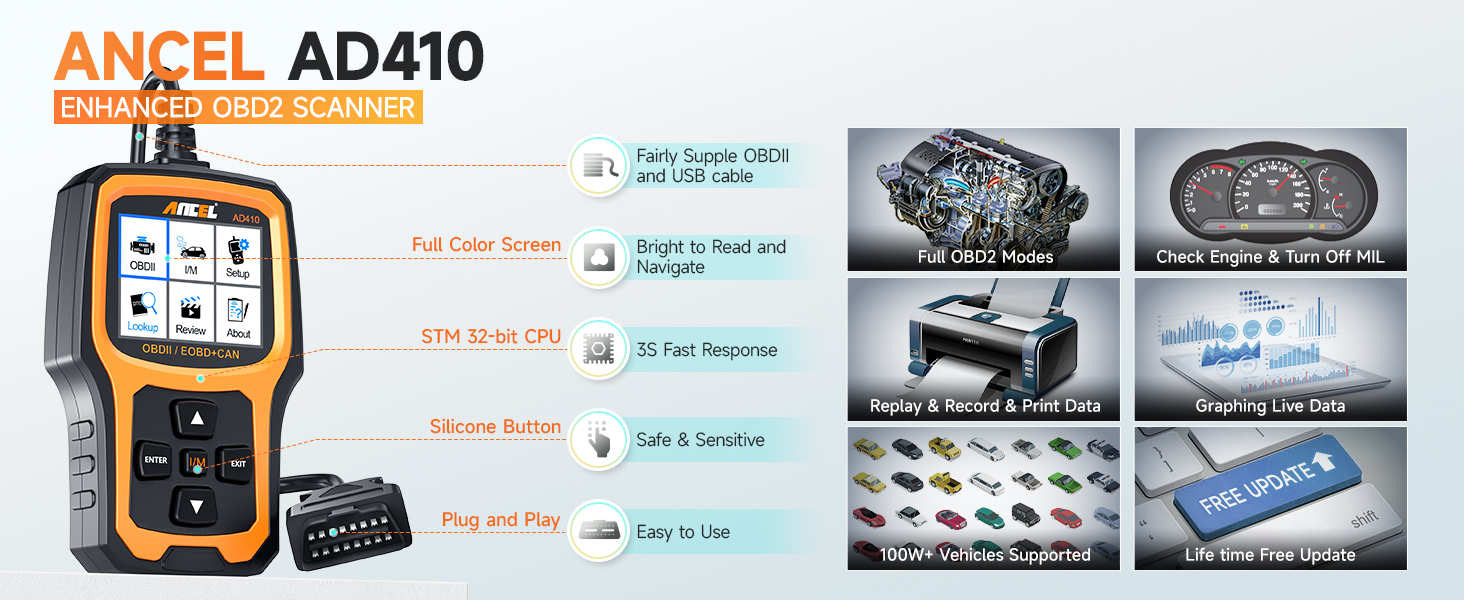 ANCEL AD410
ENHANCED OBD2 SCANNER

ANCEL AD410
OBDII
I/M
Setup
Lookup
Review
About
OBDII / EOBD+CAN
ENTER
I/M
EXIT

Fairly Supple OBDII and USB cable

Full Color Screen
Bright to Read and Navigate

STM 32-bit CPU
3S Fast Response

Silicone Button
Safe & Sensitive

Plug and Play
Easy to Use

Full OBD2 Modes

Check Engine & Turn Off MIL

Replay & Record & Print Data

Graphing Live Data

100W+ Vehicles Supported

FREE UPDATE
shift
Life time Free Update